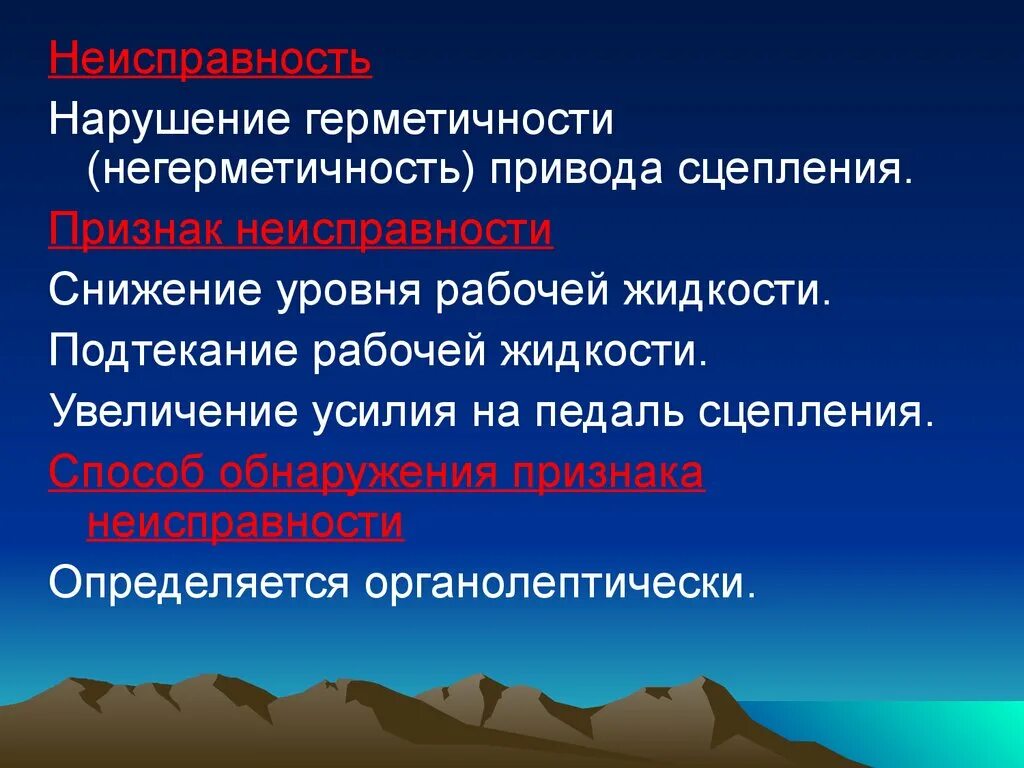 Неисправность

Нарушение герметичности (негерметичность) привода сцепления.

Признак неисправности

Снижение уровня рабочей жидкости.

Подтекание рабочей жидкости.

Увеличение усилия на педаль сцепления.

Способ обнаружения признака неисправности

Определяется органолептически.